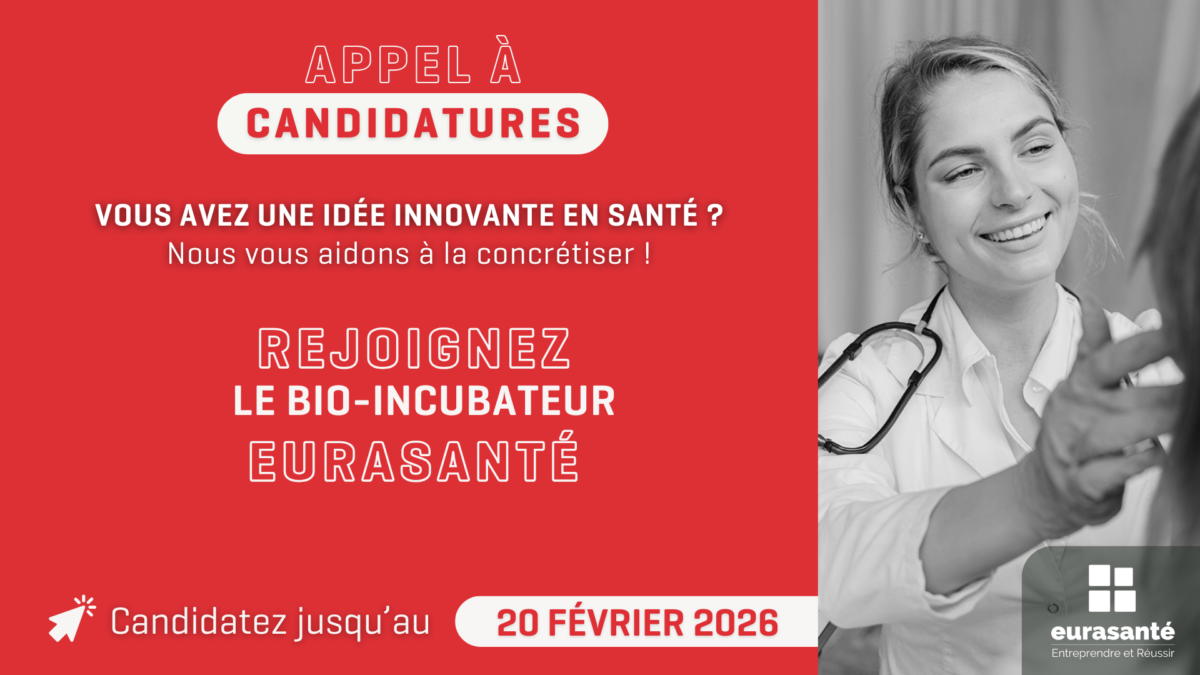 APPEL À
CANDIDATURES

VOUS AVEZ UNE IDÉE INNOVANTE EN SANTÉ ?
Nous vous aidons à la concrétiser !

REJOIGNEZ
LE BIO-INCUBATEUR
EURASANTÉ

Candidatez jusqu'au 20 FÉVRIER 2026

eurasanté
Entreprendre et Réussir